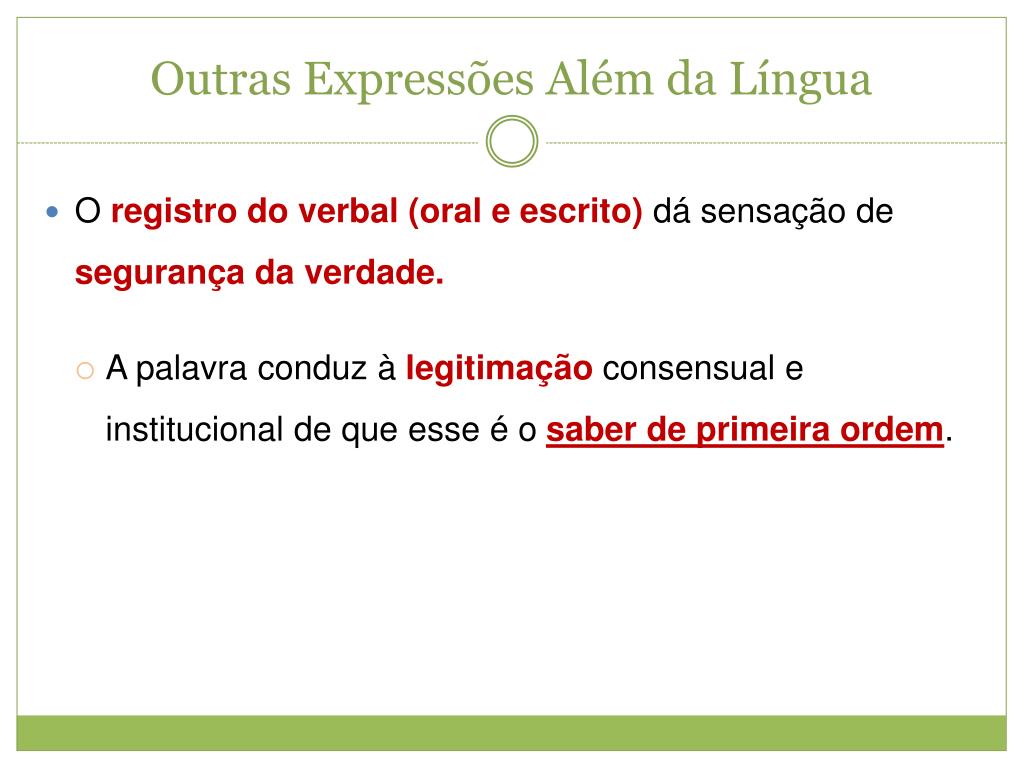 Outras Expressões Além da Língua

O registro do verbal (oral e escrito) dá sensação de segurança da verdade.

A palavra conduz à legitimação consensual e institucional de que esse é o saber de primeira ordem.